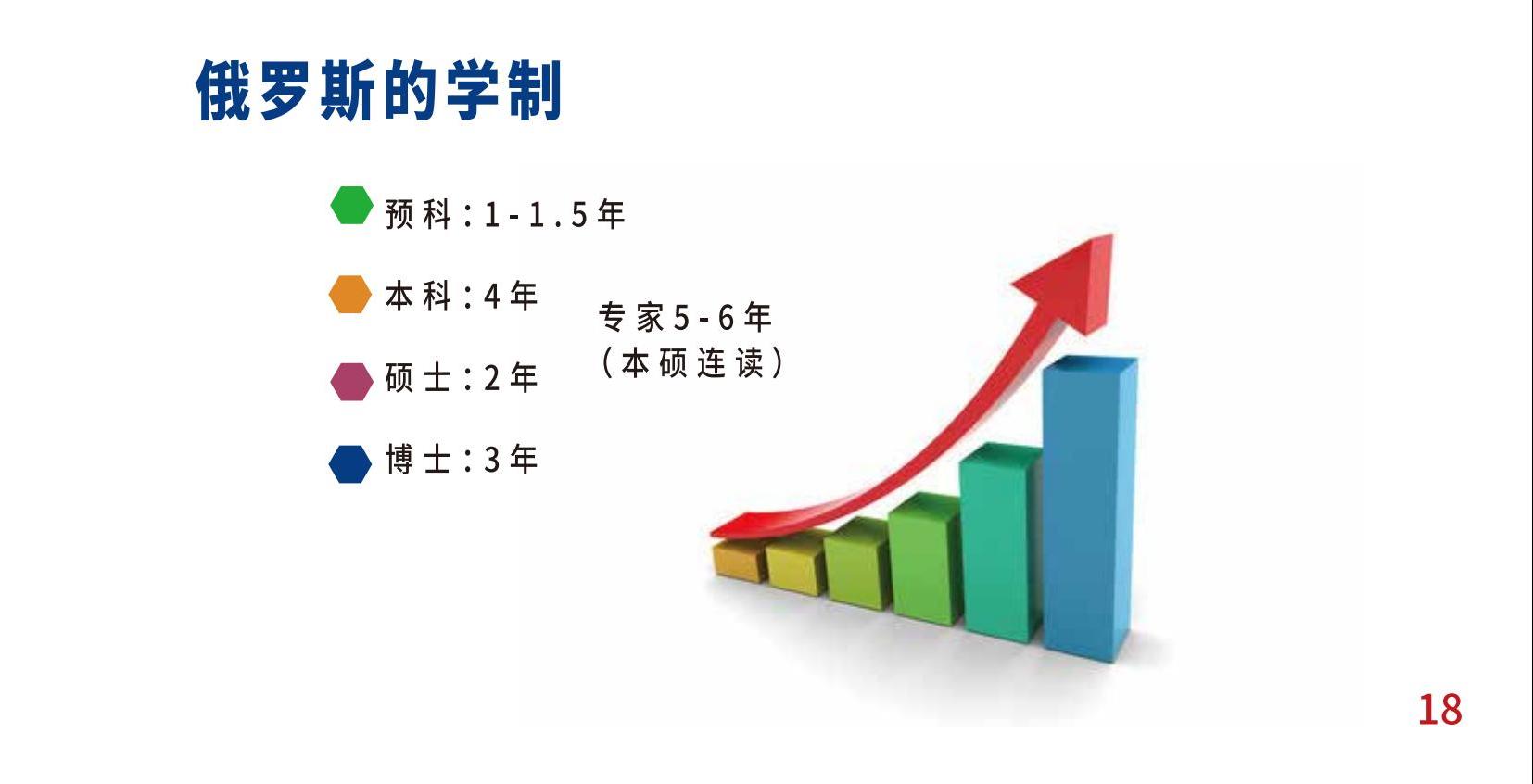 俄罗斯的学制

预科：1-1.5年

本科：4年

硕士：2年

博士：3年

专家5-6年
（本硕连读）

18